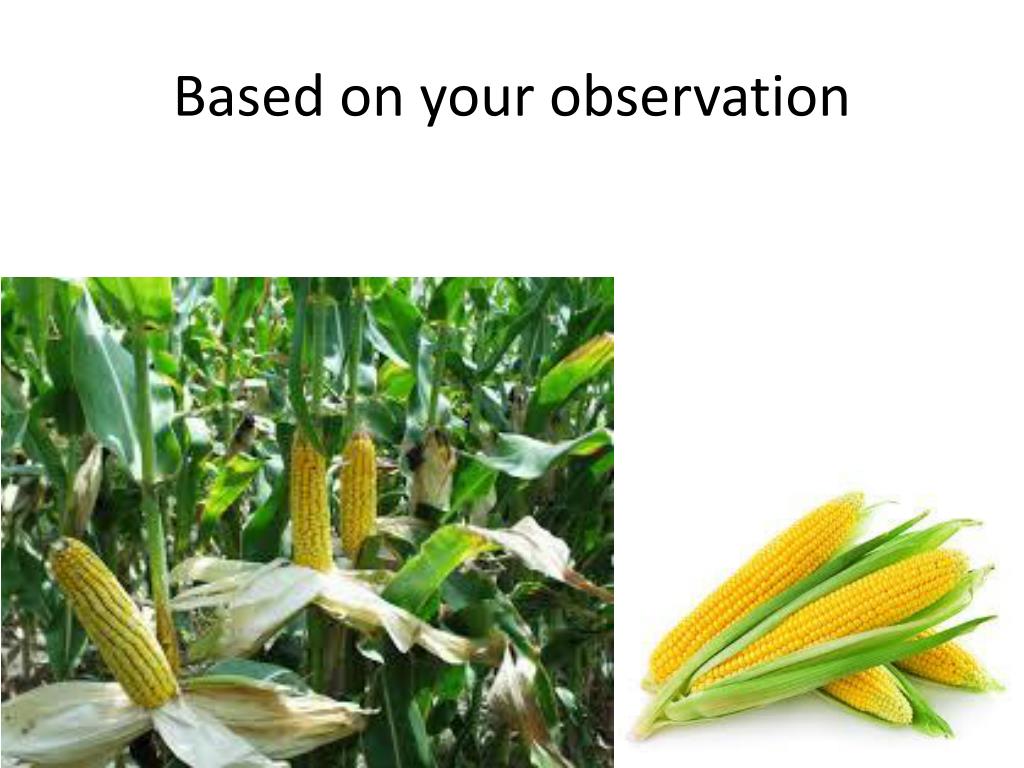 Based on your observation